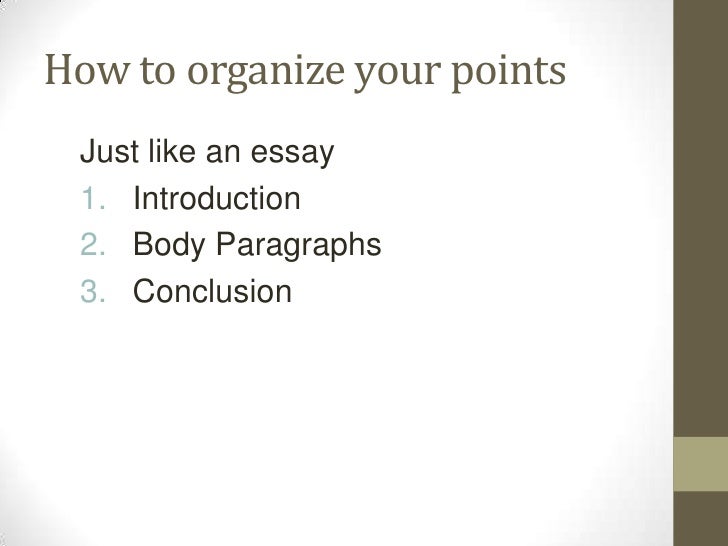 How to organize your points

Just like an essay

1. Introduction
2. Body Paragraphs
3. Conclusion